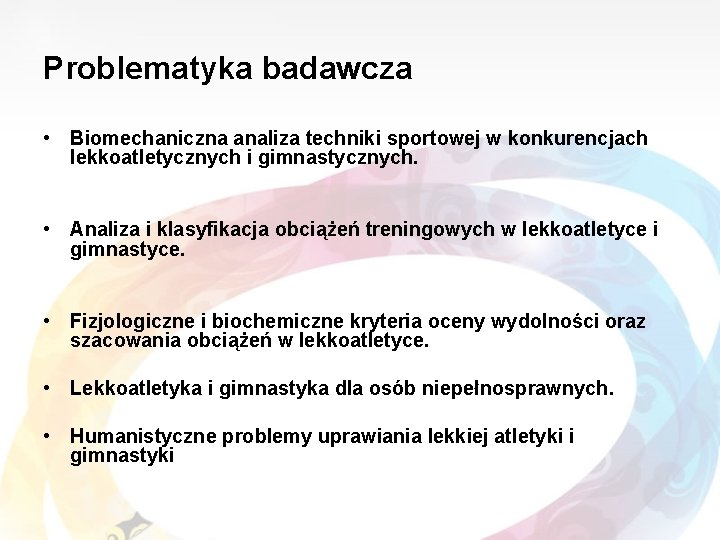 Problematyka badawcza

• Biomechaniczna analiza techniki sportowej w konkurencjach lekkoatletycznych i gimnastycznych.

• Analiza i klasyfikacja obciążeń treningowych w lekkoatletyce i gimnastyce.

• Fizjologiczne i biochemiczne kryteria oceny wydolności oraz szacowania obciążeń w lekkoatletyce.

• Lekkoatletyka i gimnastyka dla osób niepełnosprawnych.

• Humanistyczne problemy uprawiania lekkiej atletyki i gimnastyki